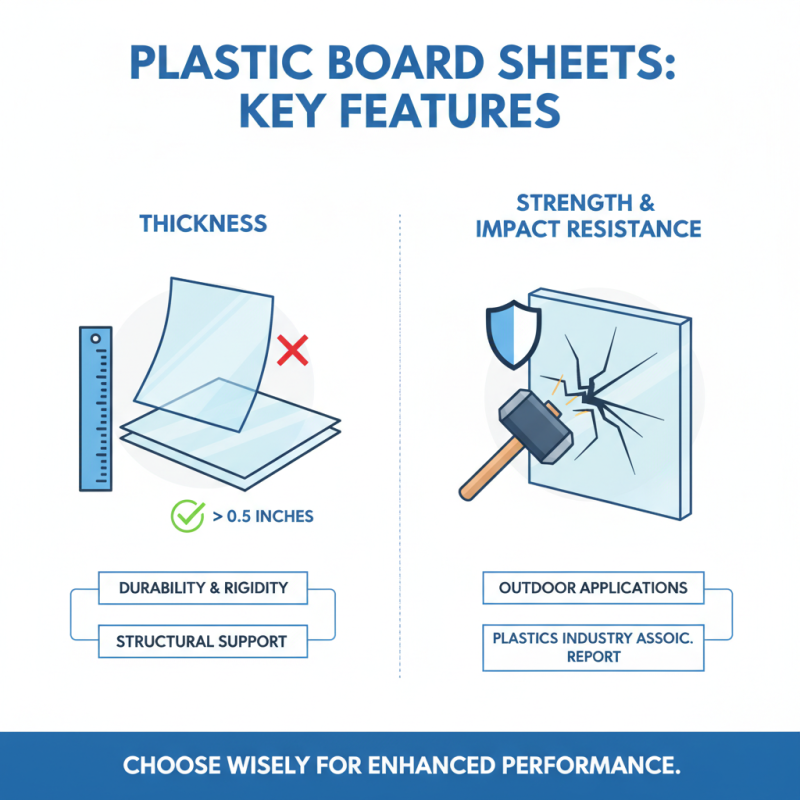 PLASTIC BOARD SHEETS: KEY FEATURES

THICKNESS

> 0.5 INCHES

DURABILITY & RIGIDITY

STRUCTURAL SUPPORT

STRENGTH & IMPACT RESISTANCE

OUTDOOR APPLICATIONS

PLASTICS INDUSTRY ASSOIC. REPORT

CHOOSE WISELY FOR ENHANCED PERFORMANCE.